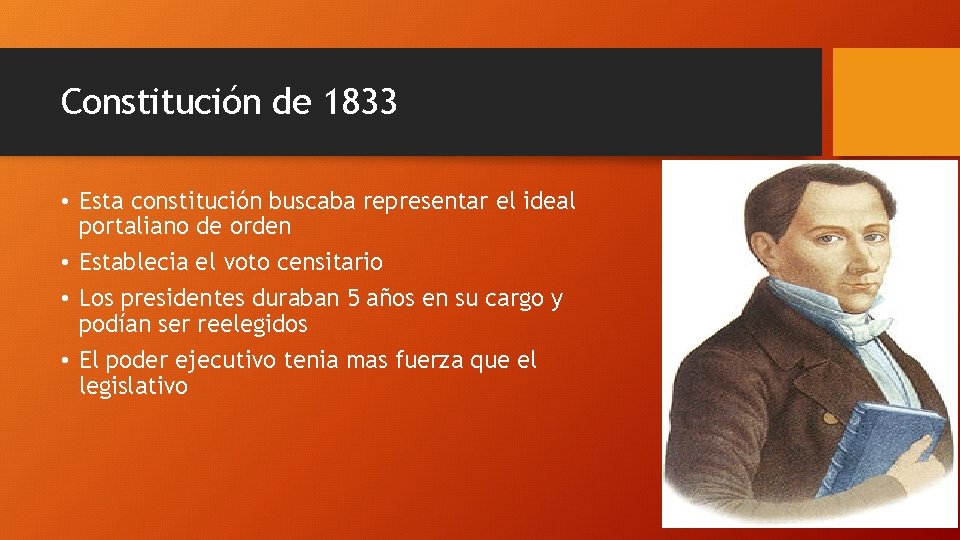 Constitución de 1833

• Esta constitución buscaba representar el ideal portaliano de orden
• Establecia el voto censitario
• Los presidentes duraban 5 años en su cargo y podían ser reelegidos
• El poder ejecutivo tenia mas fuerza que el legislativo